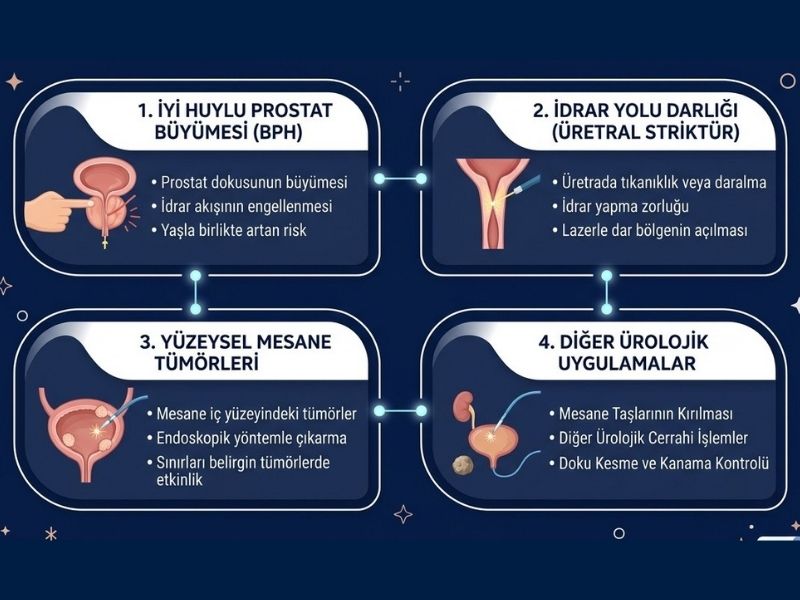 1. İYİ HUYLU PROSTAT BÜYÜMESİ (BPH)

• Prostat dokusunun büyümesi
• İdrar akışının engellenmesi
• Yaşla birlikte artan risk

2. İDRAR YOLU DARLIĞI (ÜRETRAL STRİKTÜR)

• Üretrada tıkanıklık veya daralma
• İdrar yapma zorluğu
• Lazerle dar bölgenin açılması

3. YÜZEYSEL MESANE TÜMÖRLERİ

• Mesane iç yüzeyindeki tümörler
• Endoskopik yöntemle çıkarma
• Sınırları belirgin tümörlerde etkinlik

4. DİĞER ÜROLOJİK UYGULAMALAR

• Mesane Taşlarının Kırılması
• Diğer Ürolojik Cerrahi İşlemler
• Doku Kesme ve Kanama Kontrolü